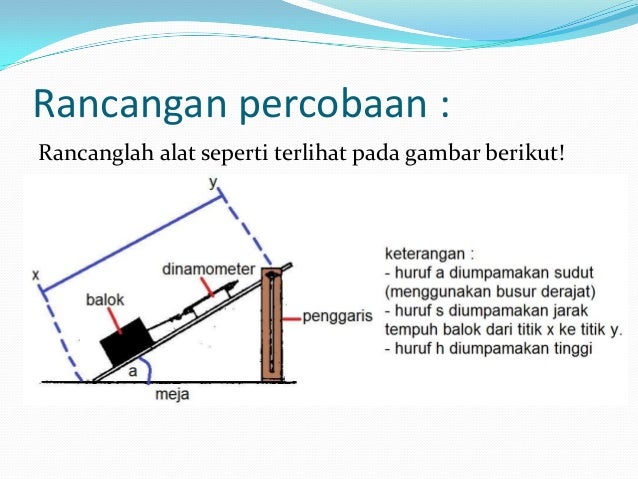 Rancangan percobaan :

Rancanglah alat seperti terlihat pada gambar berikut!

y

x

dinamometer

balok

penggaris

a

meja

keterangan :
- huruf a diumpamakan sudut (menggunakan busur derajat)
- huruf s diumpamakan jarak tempuh balok dari titik x ke titik y.
- huruf h diumpamakan tinggi